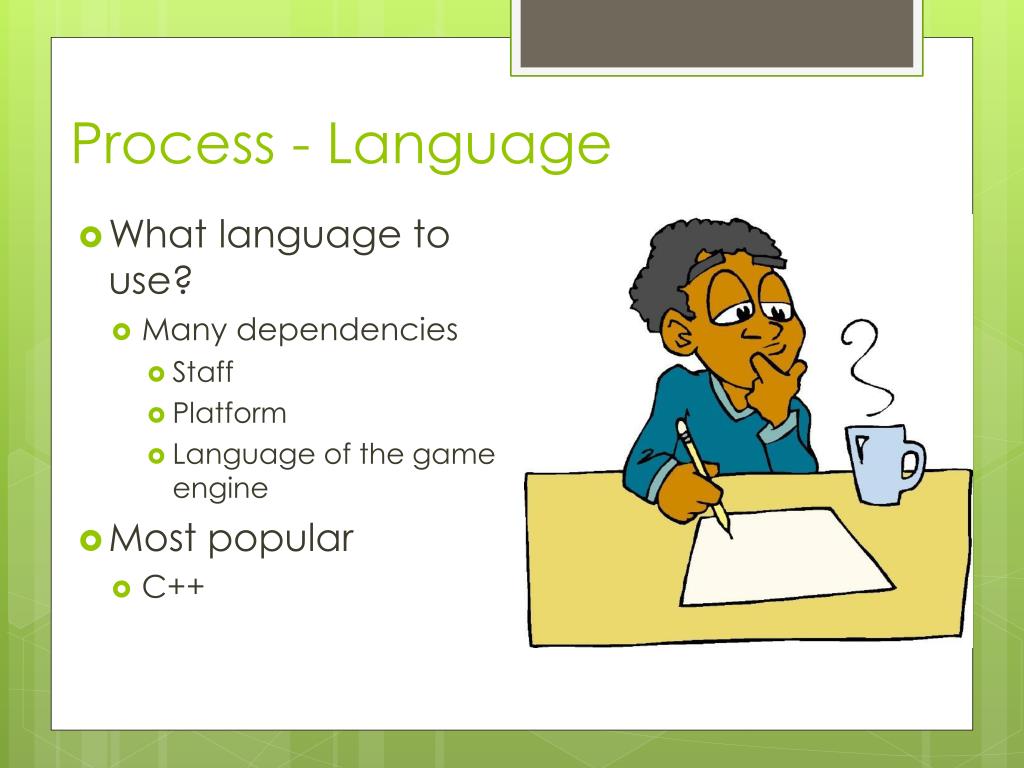 Process - Language

What language to use?

Many dependencies

Staff

Platform

Language of the game engine

Most popular

C++